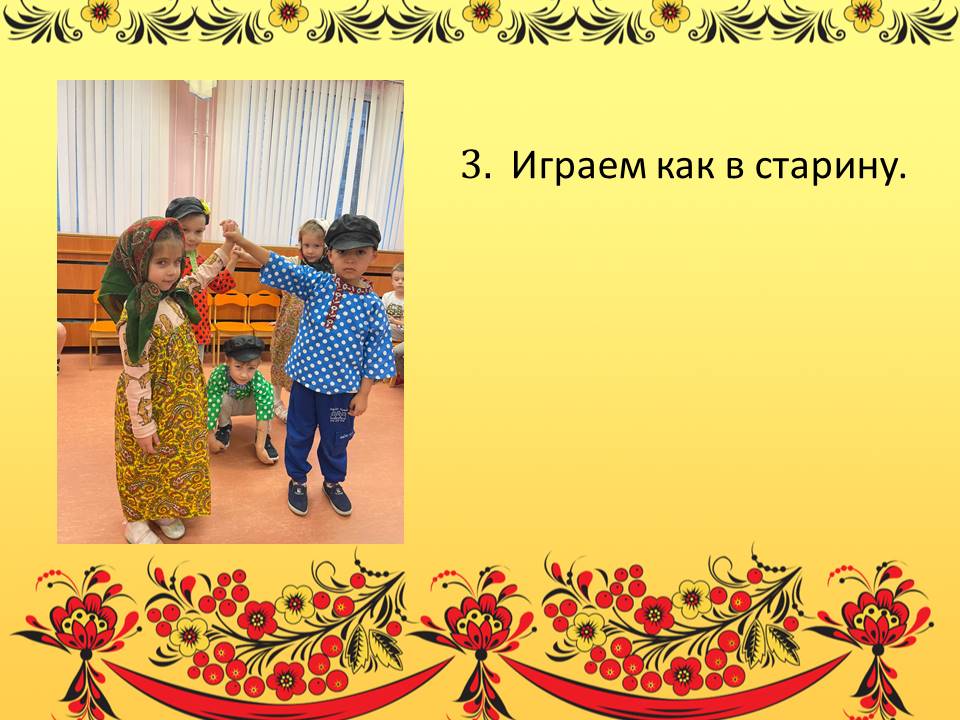 3. Играем как в старину.